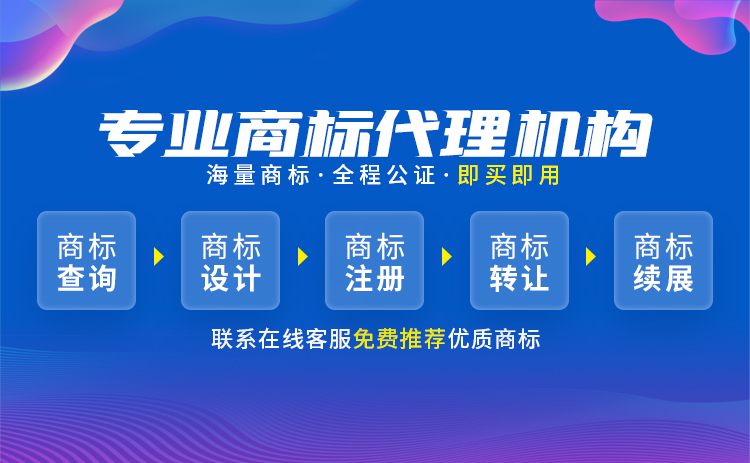 专业商标代理机构

海量商标·全程公证·即买即用

商标查询

商标设计

商标注册

商标转让

商标续展

联系在线客服免费推荐优质商标